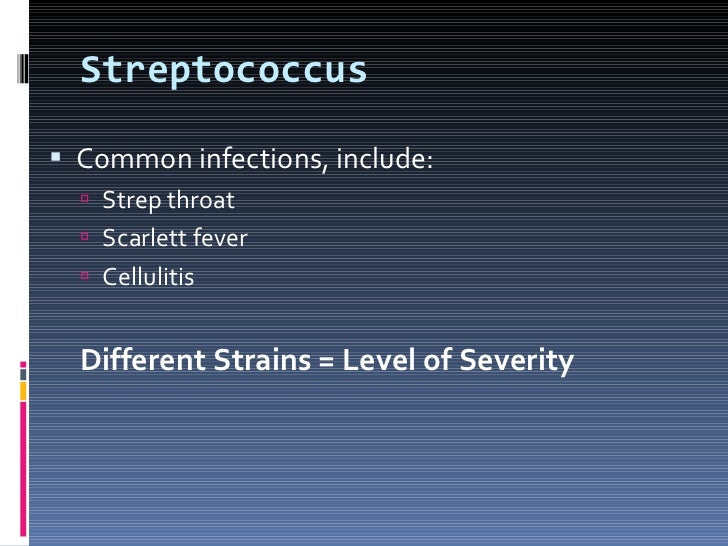 Streptococcus

Common infections, include:
Strep throat
Scarlett fever
Cellulitis

Different Strains = Level of Severity